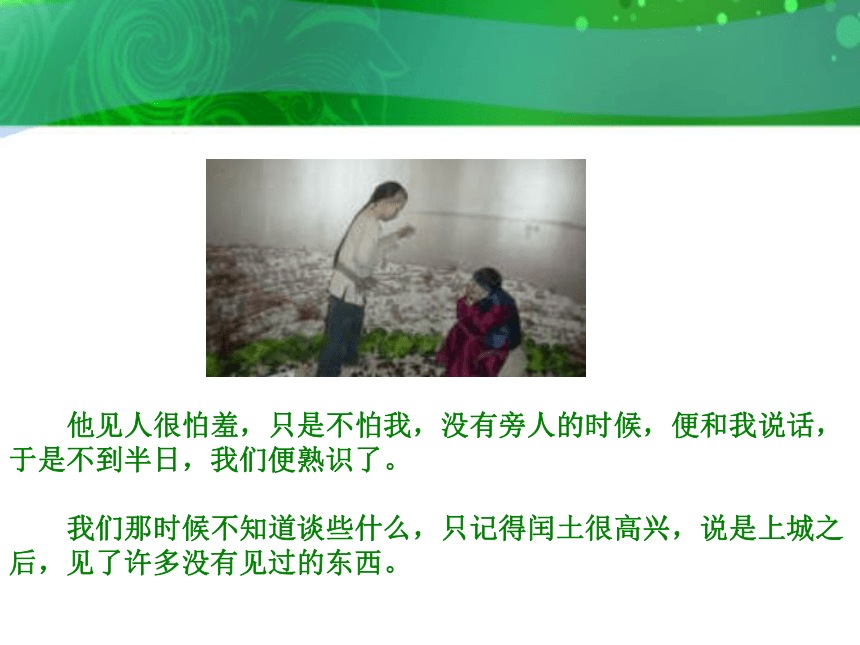 他见人很怕羞，只是不怕我，没有旁人的时候，便和我说话，于是不到半日，我们便熟识了。

我们那时候不知道谈些什么，只记得闰土很高兴，说是上城之后，见了许多没有见过的东西。